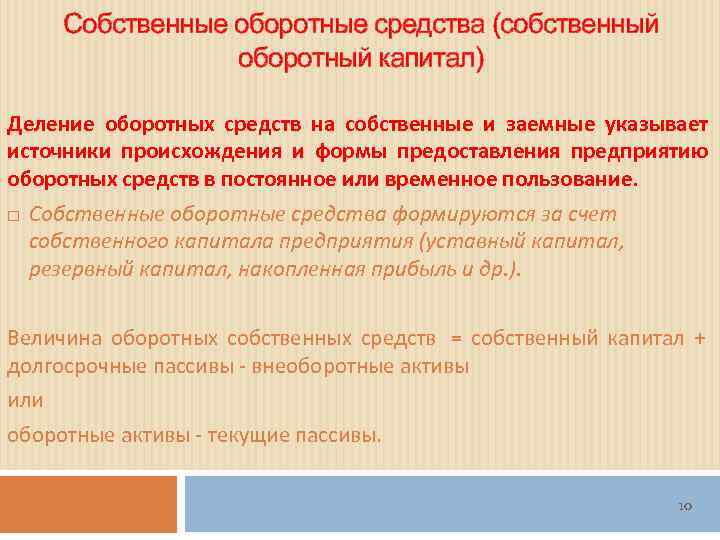 Собственные оборотные средства (собственный оборотный капитал)

Деление оборотных средств на собственные и заемные указывает источники происхождения и формы предоставления предприятию оборотных средств в постоянное или временное пользование.

□ Собственные оборотные средства формируются за счет собственного капитала предприятия (уставный капитал, резервный капитал, накопленная прибыль и др.).

Величина оборотных собственных средств = собственный капитал + долгосрочные пассивы - внеоборотные активы

или

оборотные активы - текущие пассивы.

10